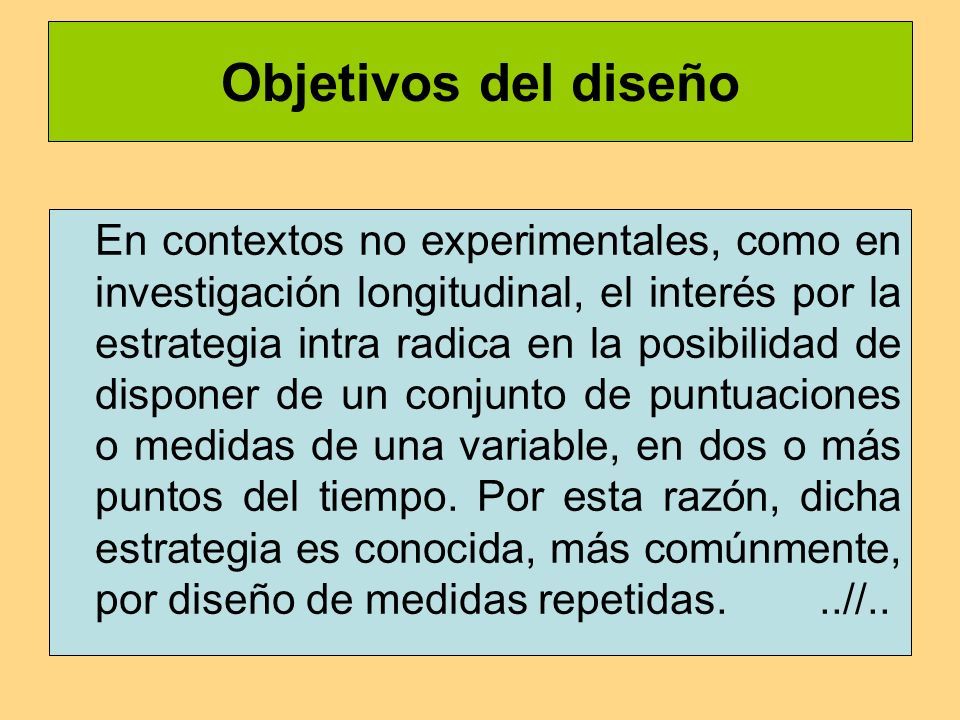 Objetivos del diseño

En contextos no experimentales, como en investigación longitudinal, el interés por la estrategia intra radica en la posibilidad de disponer de un conjunto de puntuaciones o medidas de una variable, en dos o más puntos del tiempo. Por esta razón, dicha estrategia es conocida, más comúnmente, por diseño de medidas repetidas. ..//..